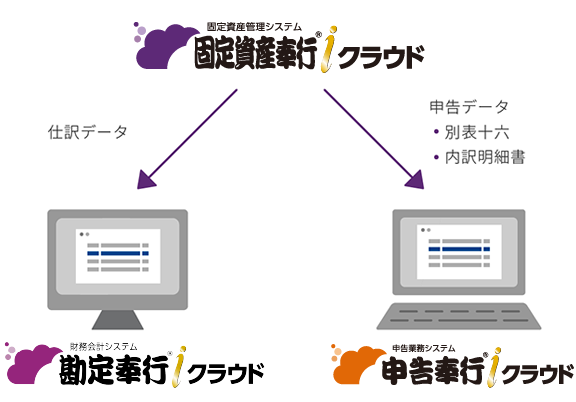 固定資産管理システム
固定資産奉行® i クラウド

仕訳データ

申告データ
• 別表十六
• 内訳明細書

財務会計システム
勘定奉行® i クラウド

申告業務システム
申告奉行® i クラウド